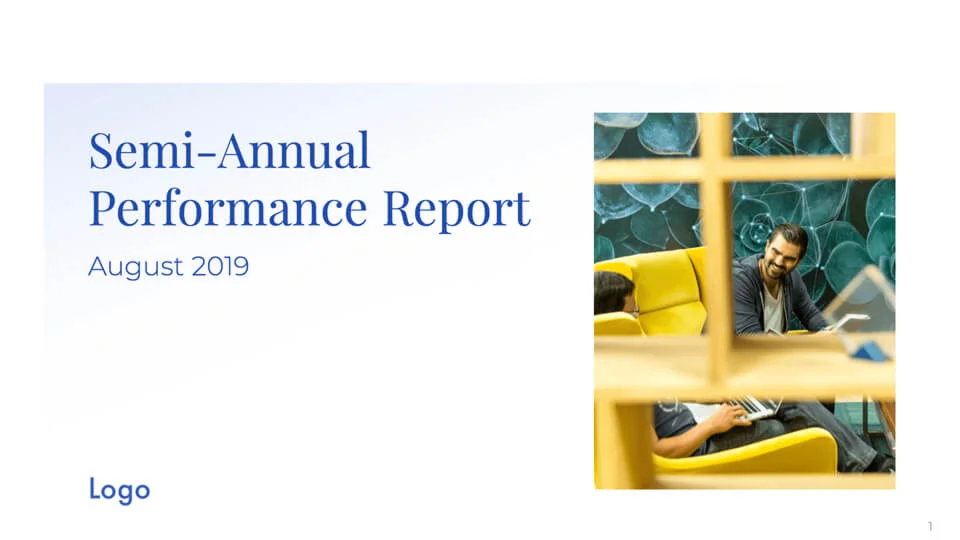 Semi-Annual Performance Report

August 2019

Logo

1